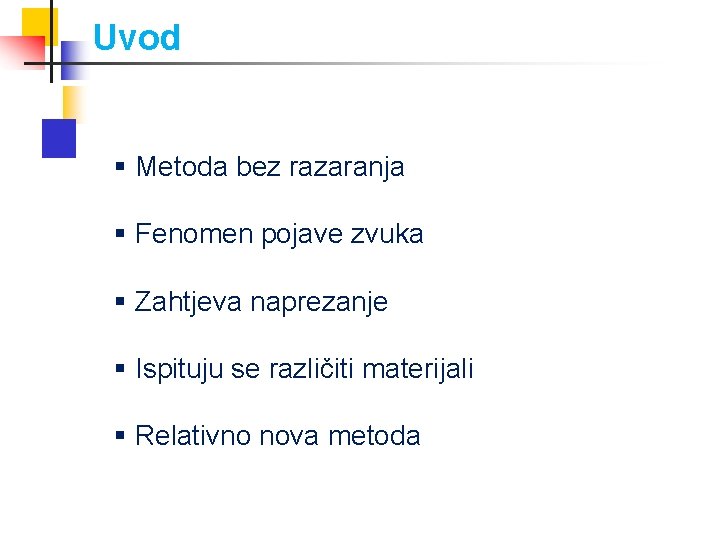 Uvod

▪ Metoda bez razaranja

▪ Fenomen pojave zvuka

▪ Zahtjeva naprezanje

▪ Ispituju se različiti materijali

▪ Relativno nova metoda